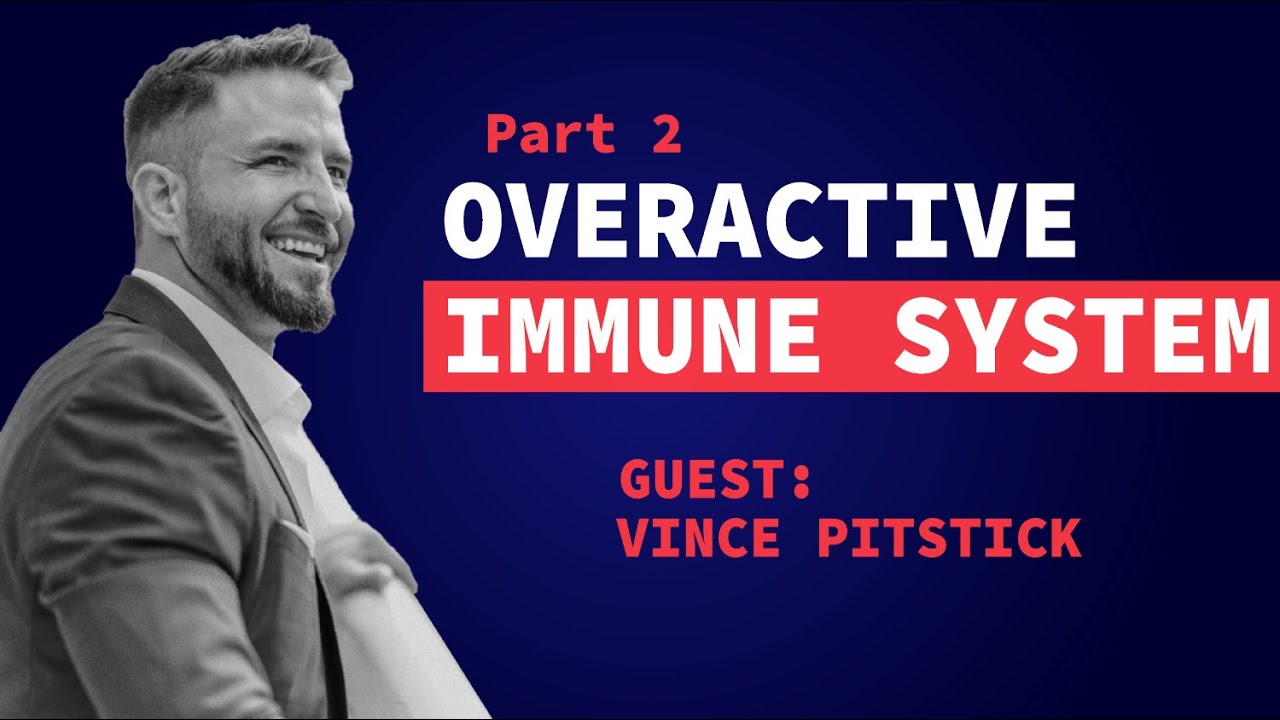 Part 2
OVERACTIVE
IMMUNE SYSTEM

GUEST:
VINCE PITSTICK